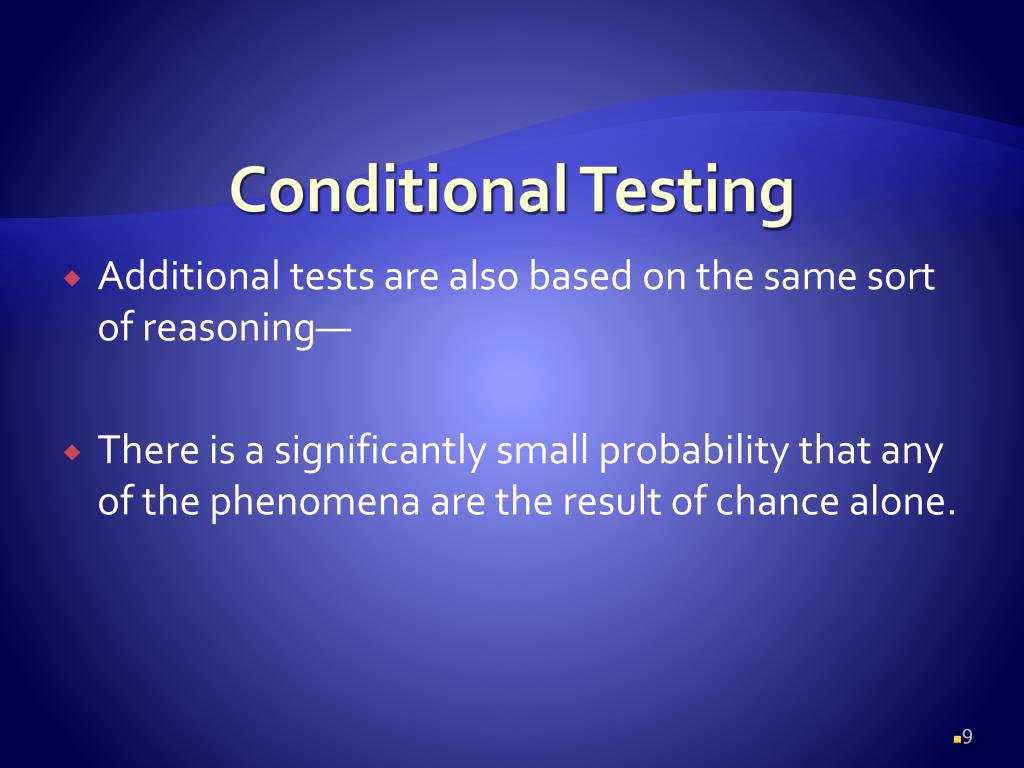 Conditional Testing

Additional tests are also based on the same sort of reasoning—

There is a significantly small probability that any of the phenomena are the result of chance alone.

9